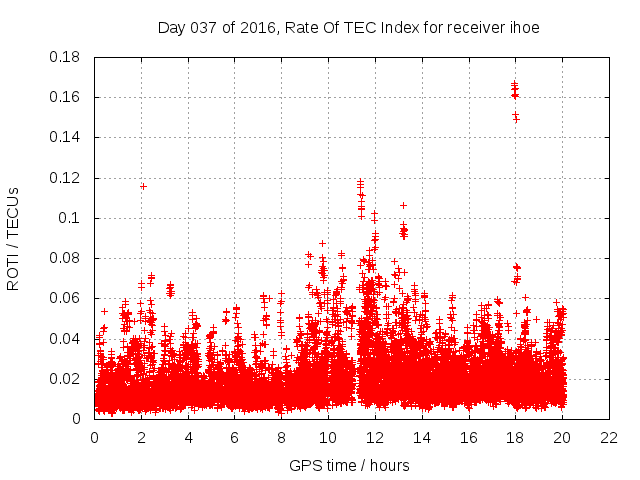 Day 037 of 2016, Rate Of TEC Index for receiver ihoe

ROTI / TECUs

0.18
0.16
0.14
0.12
0.1
0.08
0.06
0.04
0.02
0

0 2 4 6 8 10 12 14 16 18 20 22

GPS time / hours